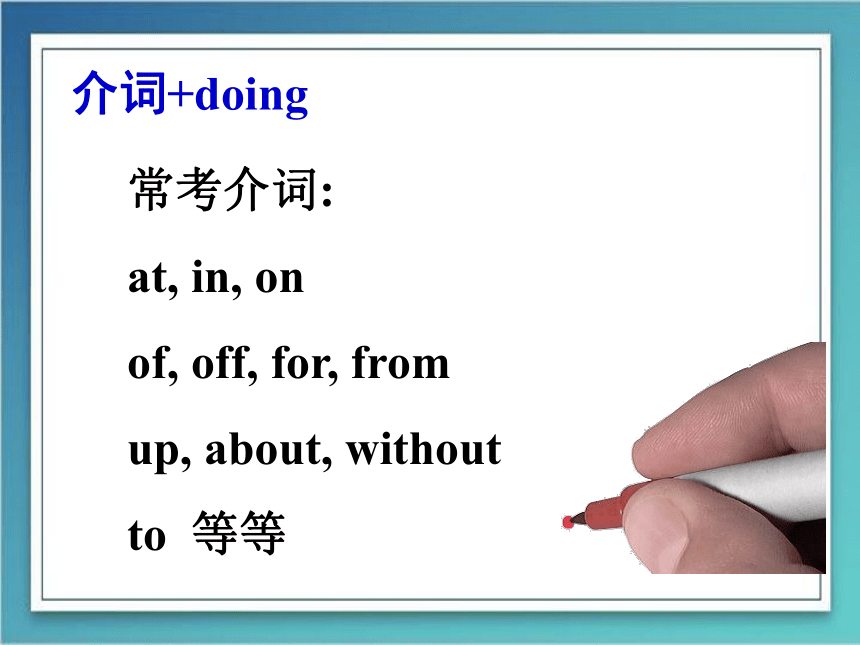 介词+doing

常考介词:

at, in, on

of, off, for, from

up, about, without

to 等等